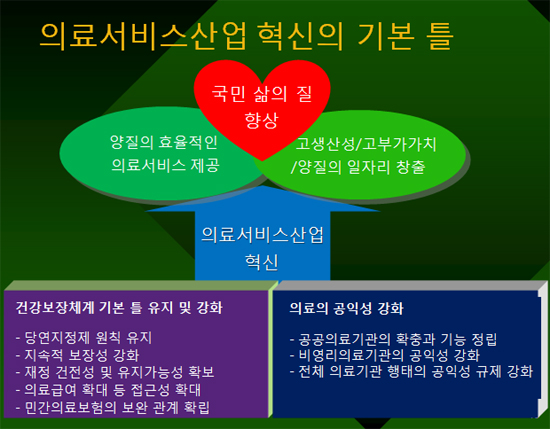 의료서비스산업 혁신의 기본 틀

국민 삶의 질 향상

양질의 효율적인 의료서비스 제공

고생산성/고부가가치 /양질의 일자리 창출

의료서비스산업 혁신

건강보장체계 기본 틀 유지 및 강화

- 당연지정제 원칙 유지
- 지속적 보장성 강화
- 재정 건전성 및 유지가능성 확보
- 의료급여 확대 등 접근성 확대
- 민간의료보험의 보완 관계 확립

의료의 공익성 강화

- 공공의료기관의 확충과 기능 정립
- 비영리의료기관의 공익성 강화
- 전체 의료기관 행태의 공익성 규제 강화